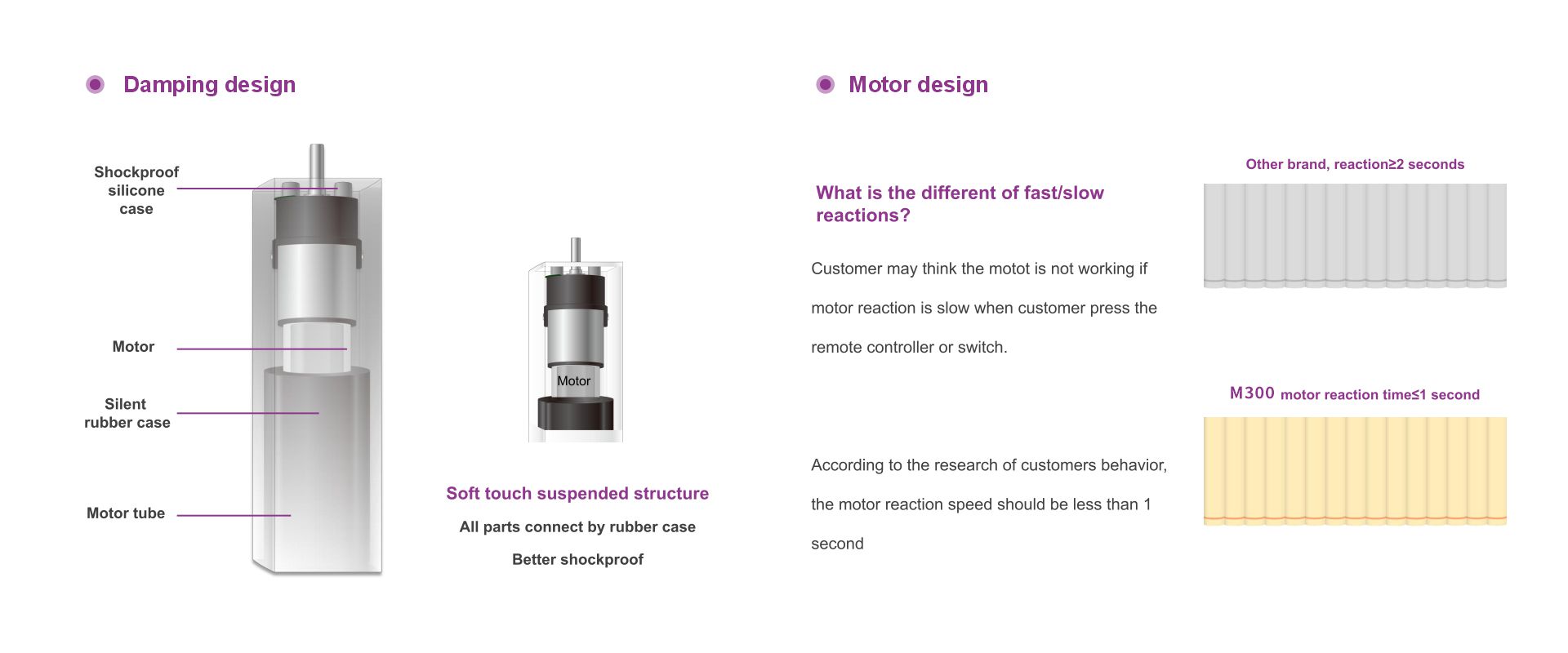 Damping design

Shockproof silicone case

Motor

Silent rubber case

Motor tube

Motor

Soft touch suspended structure

All parts connect by rubber case

Better shockproof

Motor design

What is the different of fast/slow reactions?

Customer may think the motot is not working if motor reaction is slow when customer press the remote controller or switch.

According to the research of customers behavior, the motor reaction speed should be less than 1 second

Other brand, reaction≥2 seconds

M300 motor reaction time≤1 second